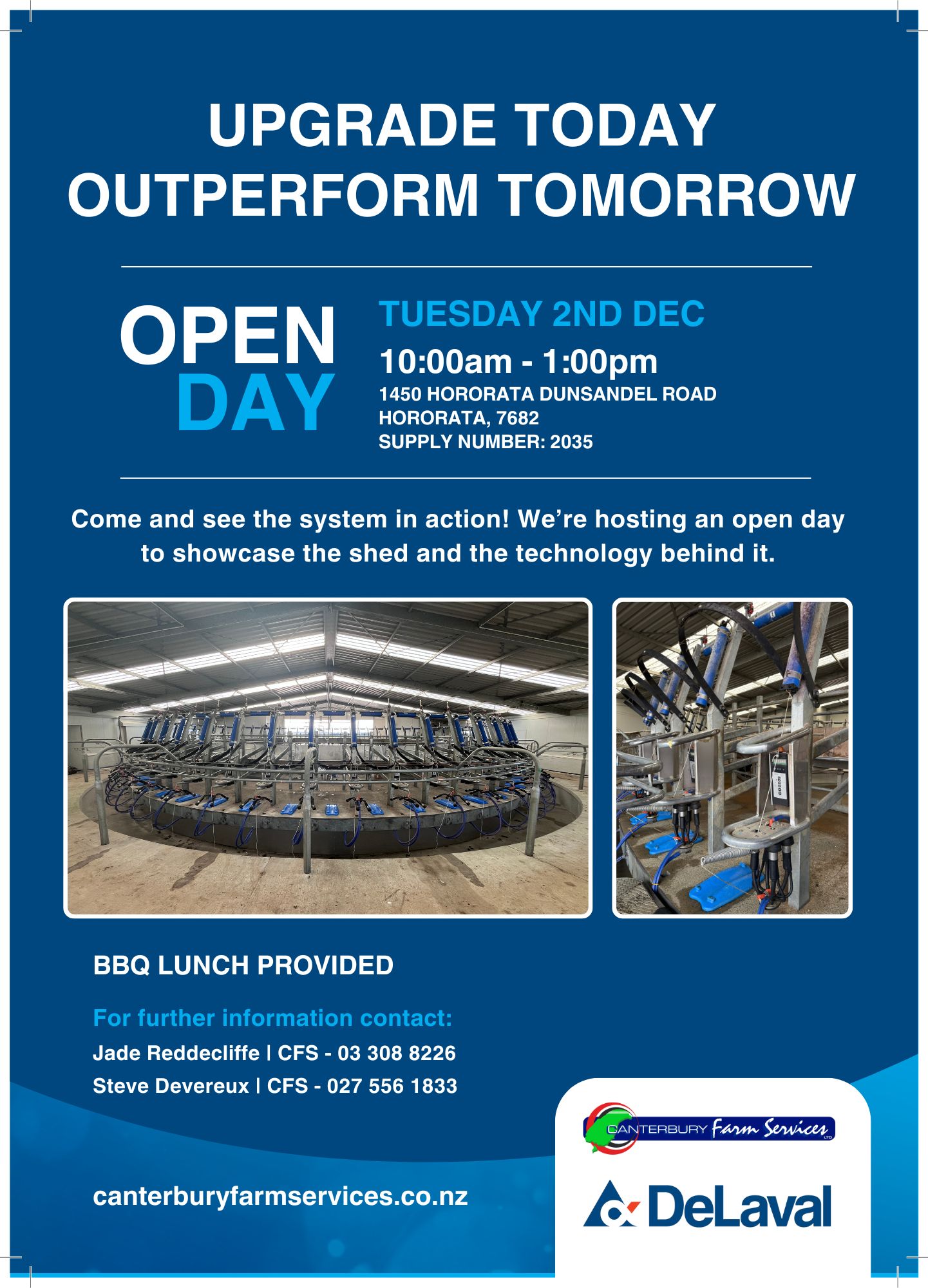 UPGRADE TODAY
OUTPERFORM TOMORROW

OPEN
DAY

TUESDAY 2ND DEC
10:00am - 1:00pm
1450 HORORATA DUNSANDEL ROAD
HORORATA, 7682
SUPPLY NUMBER: 2035

Come and see the system in action! We're hosting an open day to showcase the shed and the technology behind it.

BBQ LUNCH PROVIDED

For further information contact:
Jade Reddecliffe | CFS - 03 308 8226
Steve Devereux | CFS - 027 556 1833

canterburyfarmservices.co.nz

CANTERBURY Farm Services LTD

DeLaval